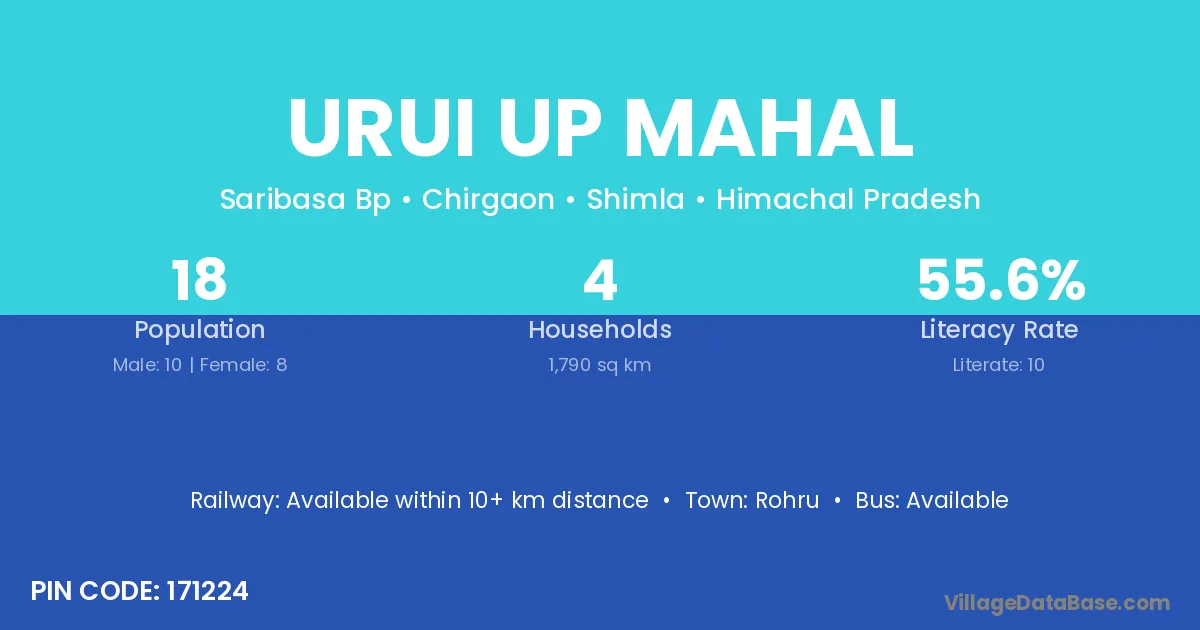 URUI UP MAHAL

Saribasa Bp • Chirgaon • Shimla • Himachal Pradesh

18
Population
Male: 10 | Female: 8

4
Households
1,790 sq km

55.6%
Literacy Rate
Literate: 10

Railway: Available within 10+ km distance • Town: Rohru • Bus: Available

PIN CODE: 171224

VillageDataBase.com